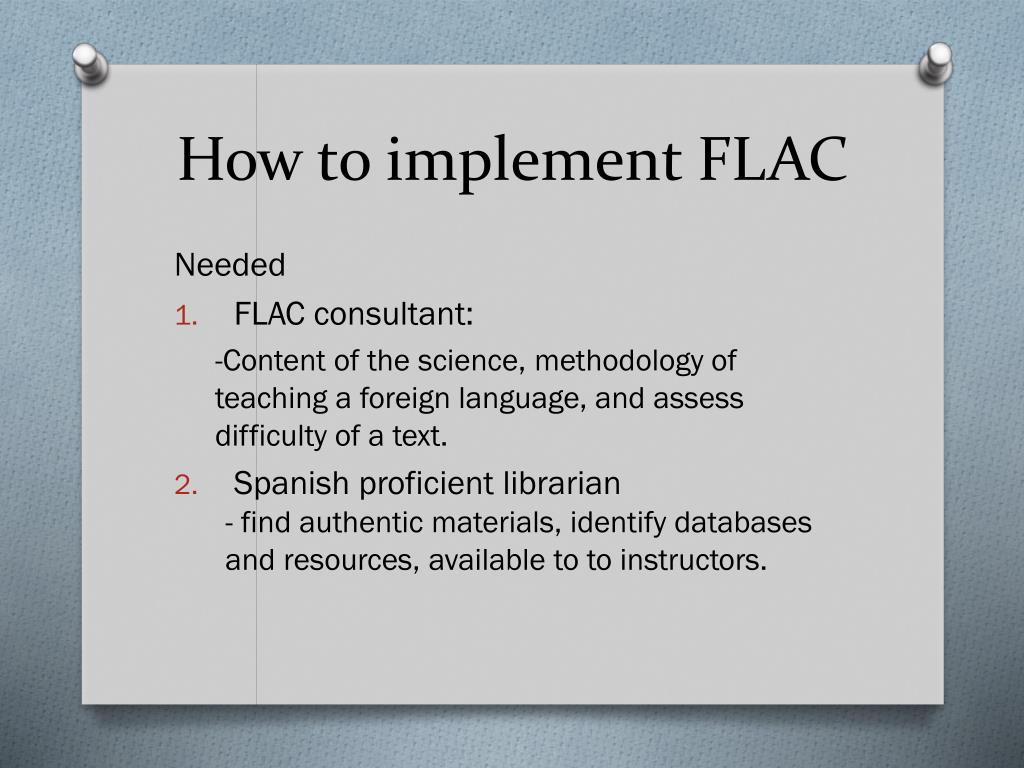 How to implement FLAC

Needed

1. FLAC consultant:

-Content of the science, methodology of teaching a foreign language, and assess difficulty of a text.

2. Spanish proficient librarian

- find authentic materials, identify databases and resources, available to to instructors.